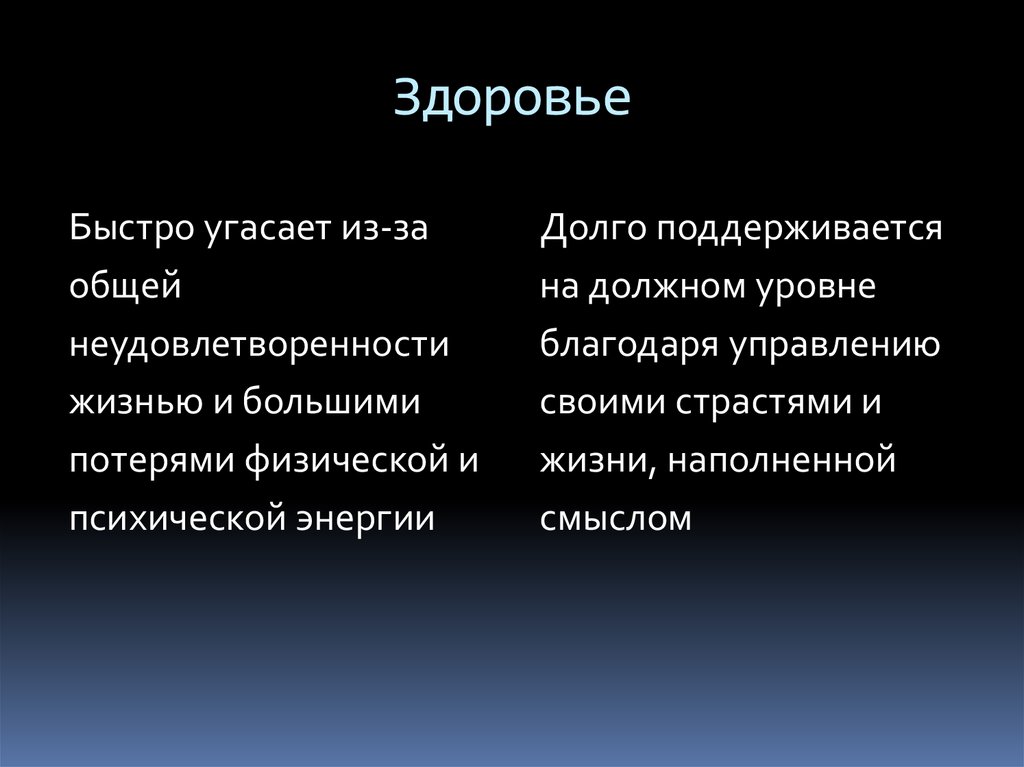 Здоровье

Быстро угасает из-за общей неудовлетворенности жизнью и большими потерями физической и психической энергии

Долго поддерживается на должном уровне благодаря управлению своими страстями и жизни, наполненной смыслом